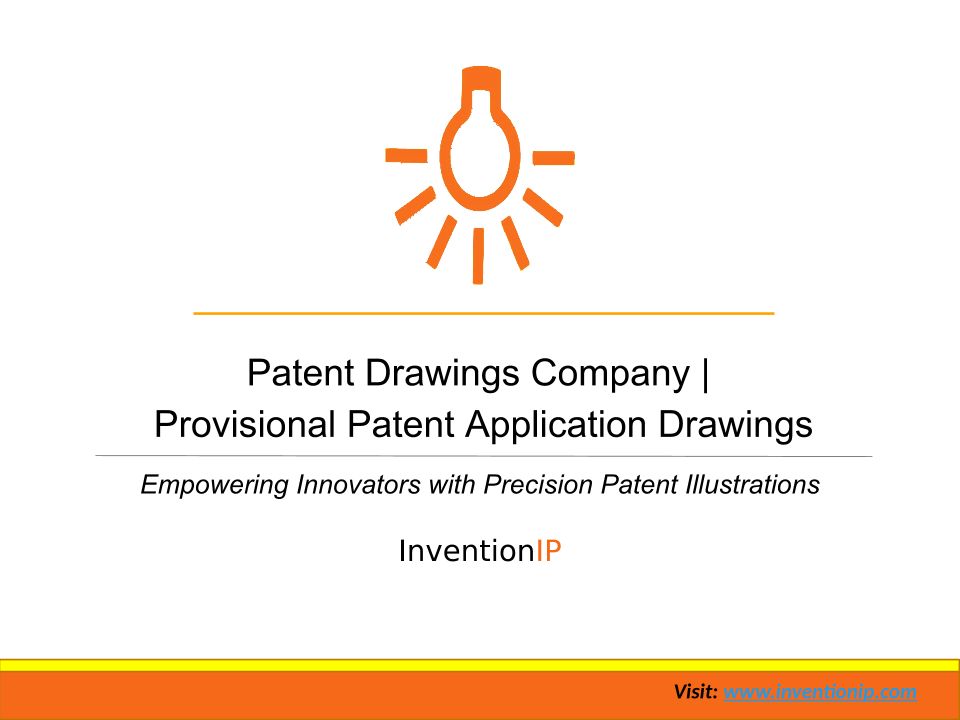 Patent Drawings Company |
Provisional Patent Application Drawings

Empowering Innovators with Precision Patent Illustrations

InventionIP

Visit: www.inventionip.com